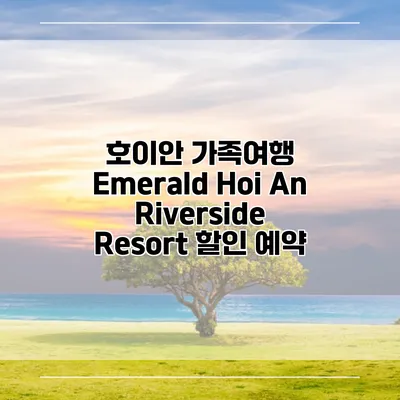 호이안 가족여행
Emerald Hoi An
Riverside
Resort 할인 예약